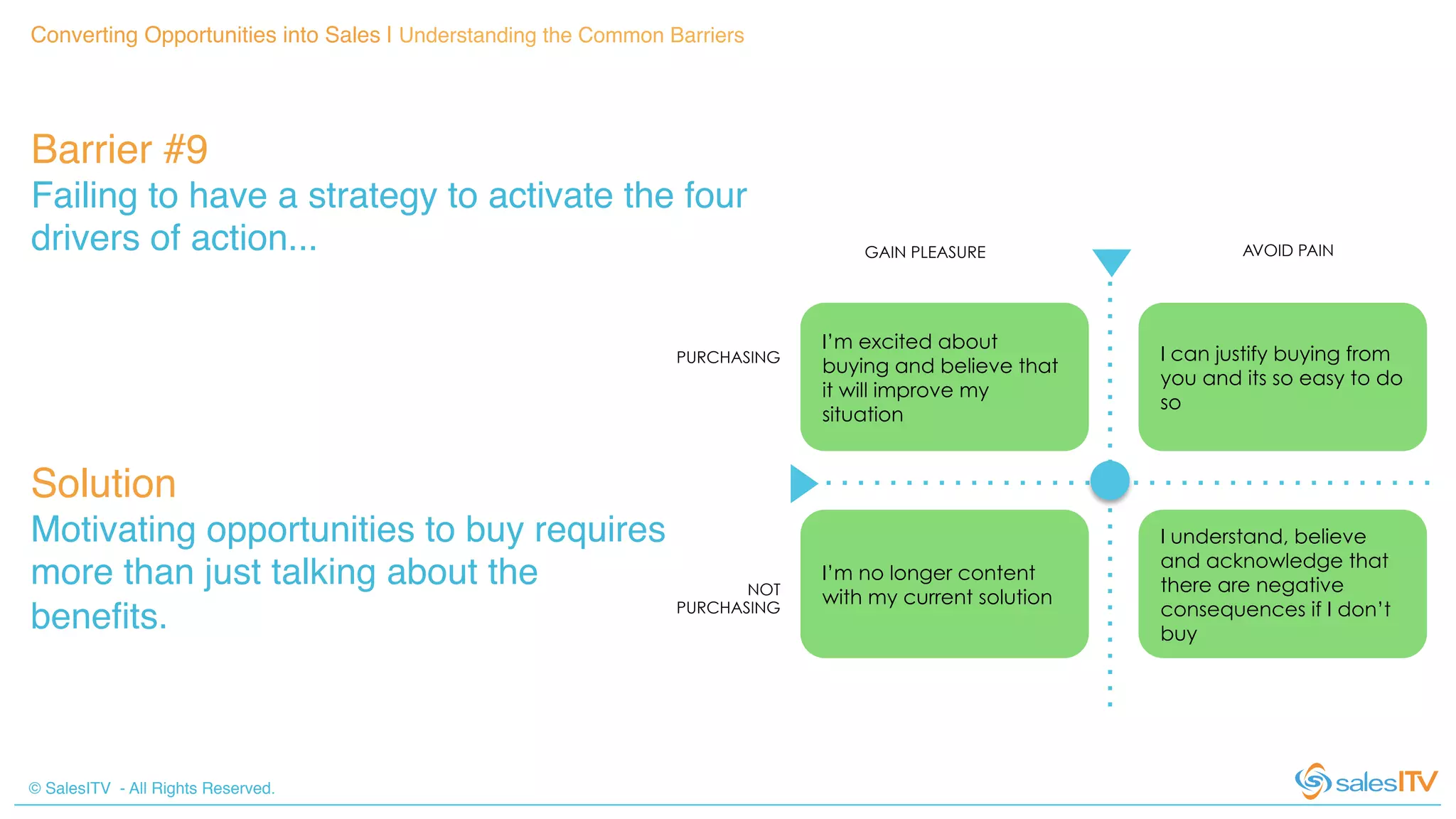 Converting Opportunities into Sales | Understanding the Common Barriers

Barrier #9
Failing to have a strategy to activate the four drivers of action...

Solution
Motivating opportunities to buy requires more than just talking about the benefits.

GAIN PLEASURE

AVOID PAIN

PURCHASING

I'm excited about buying and believe that it will improve my situation

I can justify buying from you and its so easy to do so

NOT PURCHASING

I'm no longer content with my current solution

I understand, believe and acknowledge that there are negative consequences if I don't buy

© SalesITV - All Rights Reserved.

salesITV